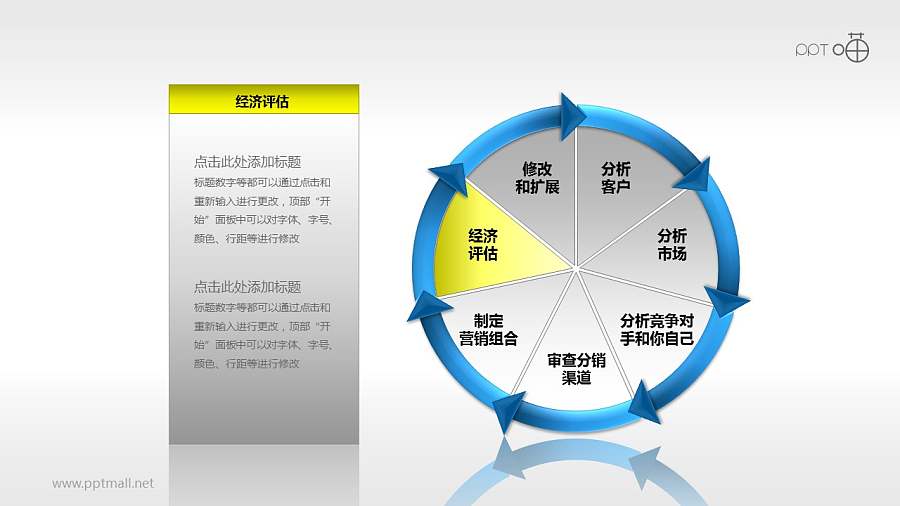 PPT

经济评估

点击此处添加标题
标题数字等都可以通过点击和重新输入进行更改，顶部“开始”面板中可以对字体、字号、颜色、行距等进行修改

点击此处添加标题
标题数字等都可以通过点击和重新输入进行更改，顶部“开始”面板中可以对字体、字号、颜色、行距等进行修改

修改和扩展

分析客户

分析市场

分析竞争对手和你自己

审查分销渠道

制定营销组合

经济评估

www.pptmall.net